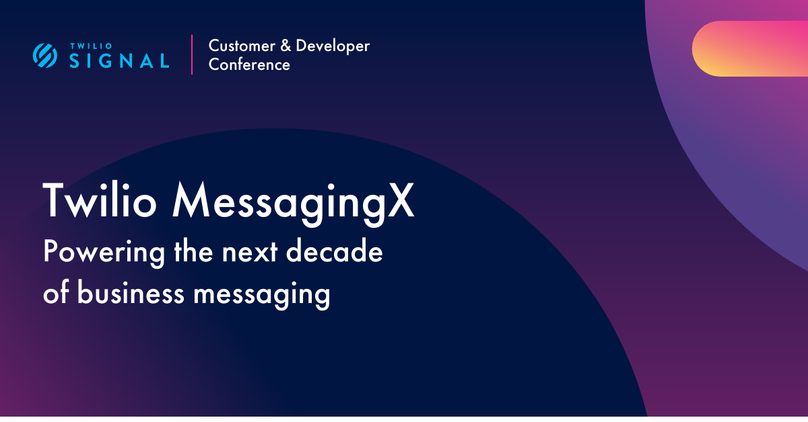 TWILIO SIGNAL

Customer & Developer Conference

Twilio MessagingX

Powering the next decade of business messaging